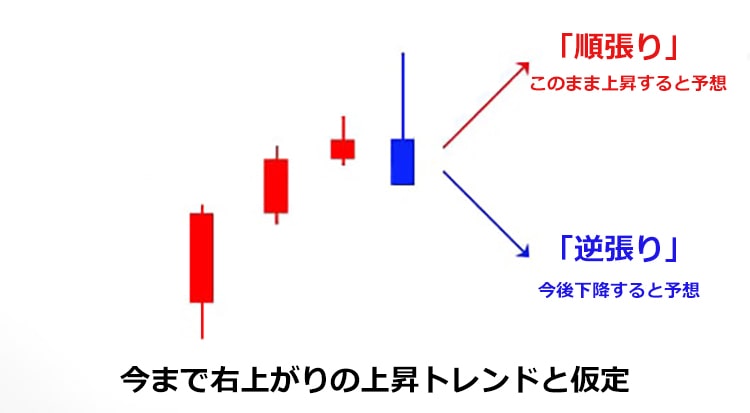 「順張り」
このまま上昇すると予想

「逆張り」
今後下降すると予想

今まで右上がりの上昇トレンドと仮定